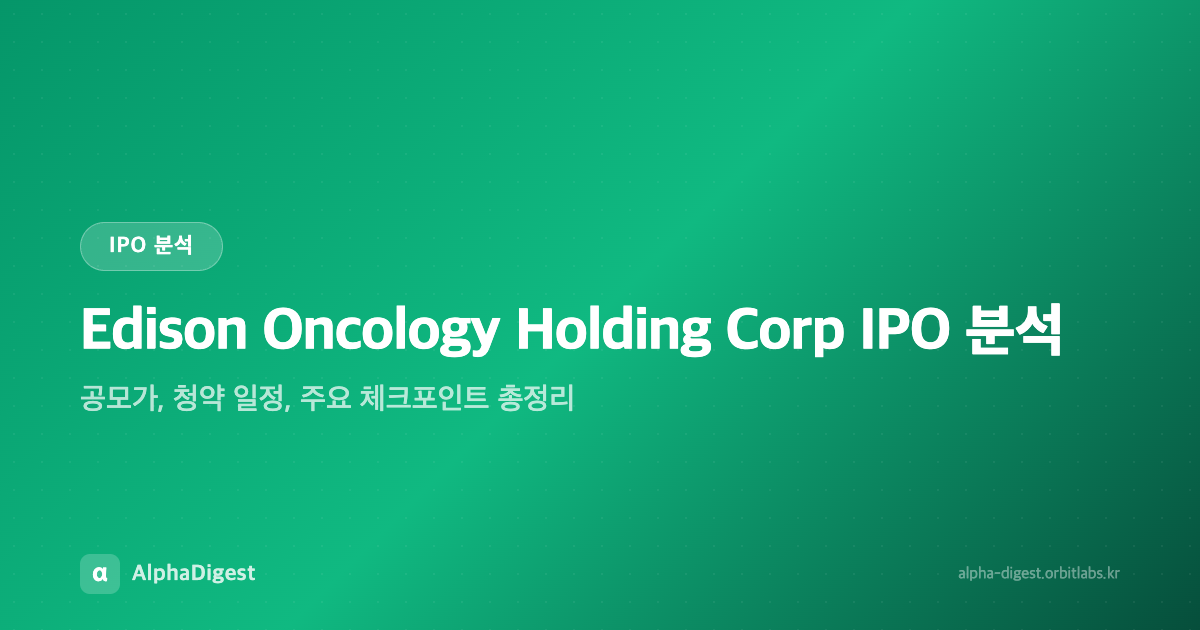 IPO 분석

Edison Oncology Holding Corp IPO 분석

공모가, 청약 일정, 주요 체크포인트 총정리

α

AlphaDigest

alpha-digest.orbitlabs.kr